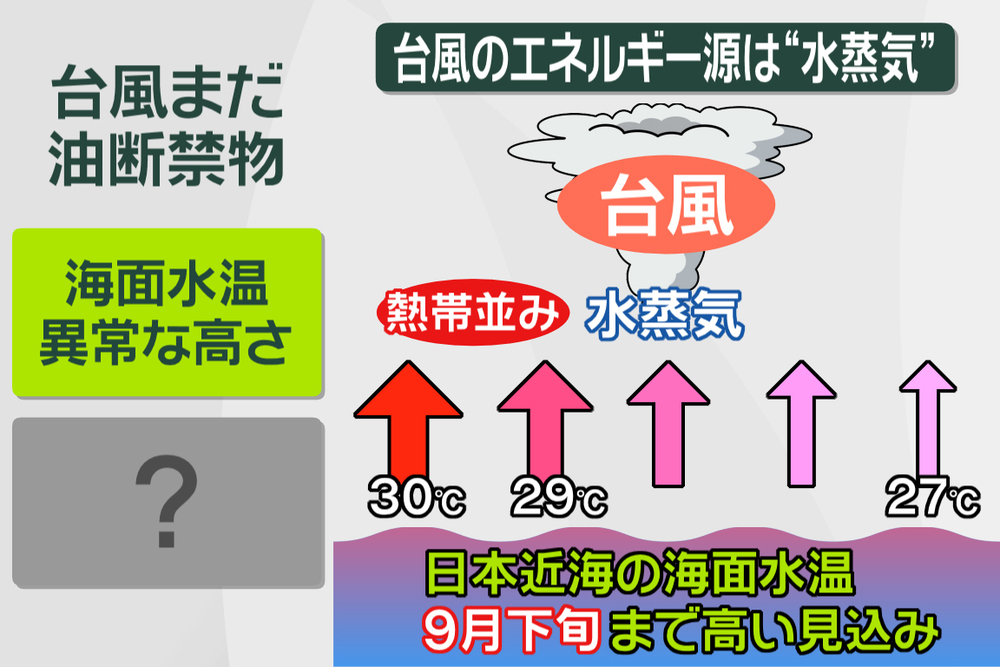 台風まだ
油断禁物

海面水温
異常な高さ

?

台風のエネルギー源は“水蒸気”

台風

熱帯並み

水蒸気

30℃

29℃

27℃

日本近海の海面水温
9月下旬まで高い見込み